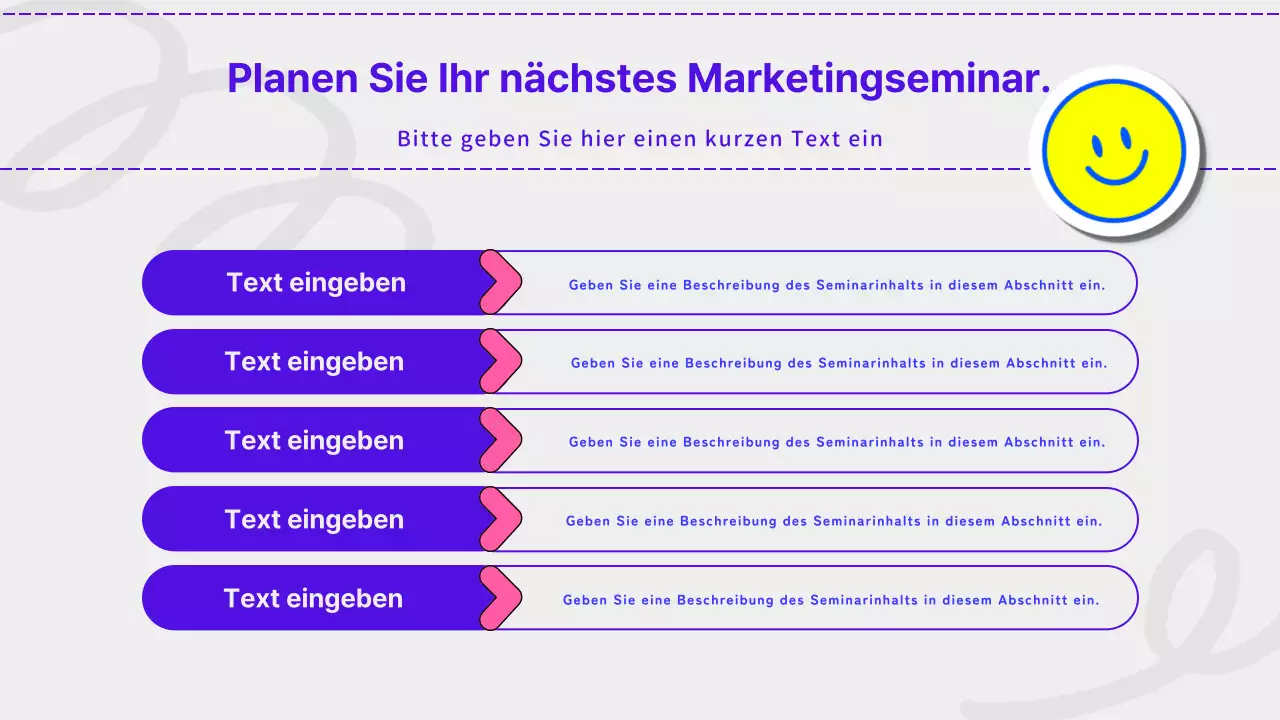 Planen Sie Ihr nächstes Marketingseminar.

Bitte geben Sie hier einen kurzen Text ein

Text eingeben
Geben Sie eine Beschreibung des Seminarinhalts in diesem Abschnitt ein.

Text eingeben
Geben Sie eine Beschreibung des Seminarinhalts in diesem Abschnitt ein.

Text eingeben
Geben Sie eine Beschreibung des Seminarinhalts in diesem Abschnitt ein.

Text eingeben
Geben Sie eine Beschreibung des Seminarinhalts in diesem Abschnitt ein.

Text eingeben
Geben Sie eine Beschreibung des Seminarinhalts in diesem Abschnitt ein.